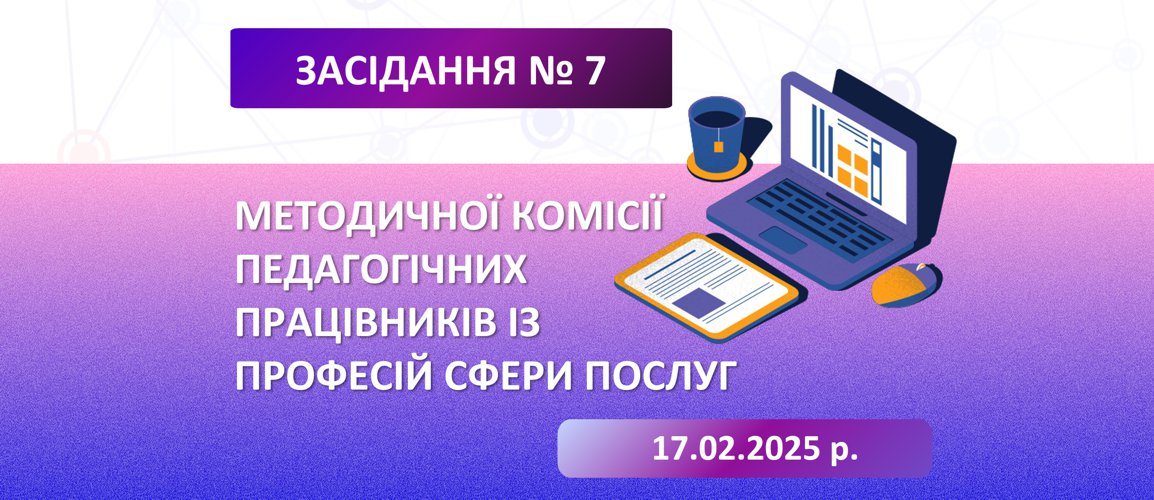 ЗАСІДАННЯ № 7

МЕТОДИЧНОЇ КОМІСІЇ ПЕДАГОГІЧНИХ ПРАЦІВНИКІВ ІЗ ПРОФЕСІЙ СФЕРИ ПОСЛУГ

17.02.2025 р.